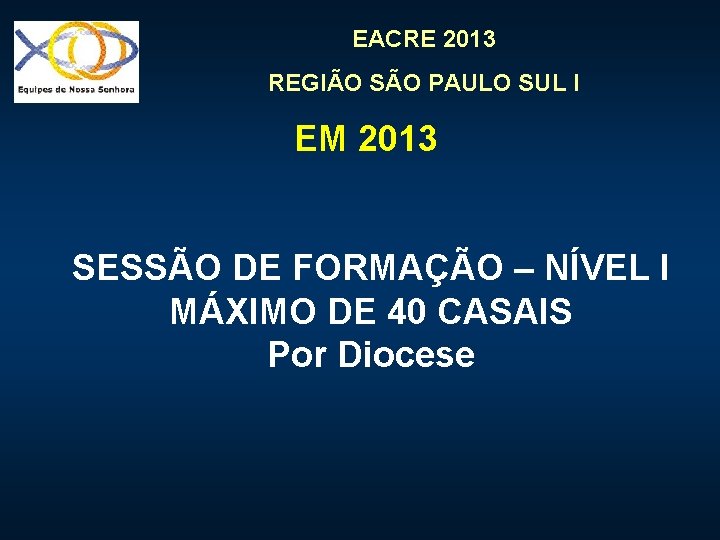 Equipes de Nossa Senhora

EACRE 2013

REGIÃO SÃO PAULO SUL I

EM 2013

SESSÃO DE FORMAÇÃO – NÍVEL I
MÁXIMO DE 40 CASAIS
Por Diocese